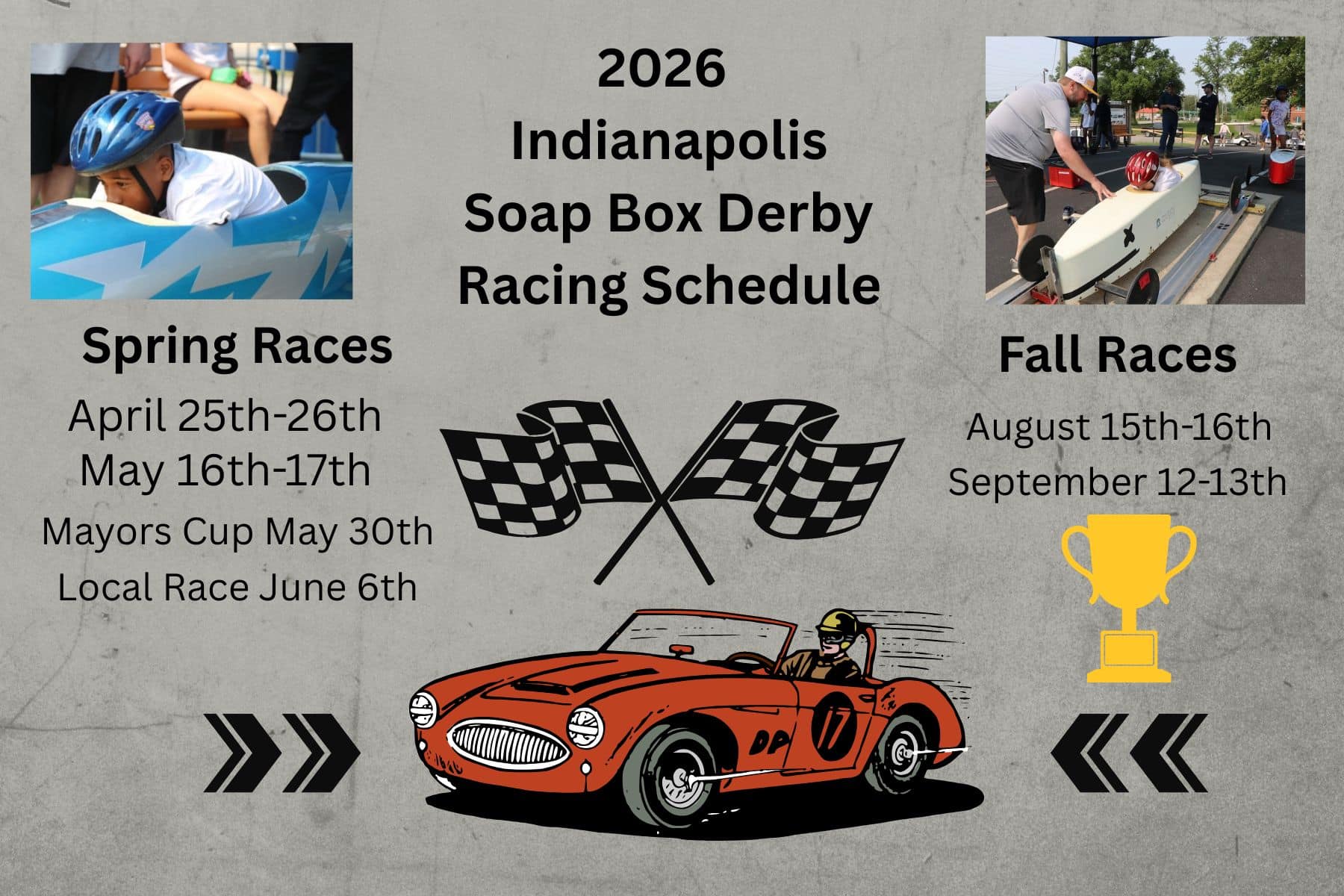 2026
Indianapolis
Soap Box Derby
Racing Schedule

Spring Races

April 25th-26th
May 16th-17th
Mayors Cup May 30th
Local Race June 6th

Fall Races

August 15th-16th
September 12-13th

DP 17